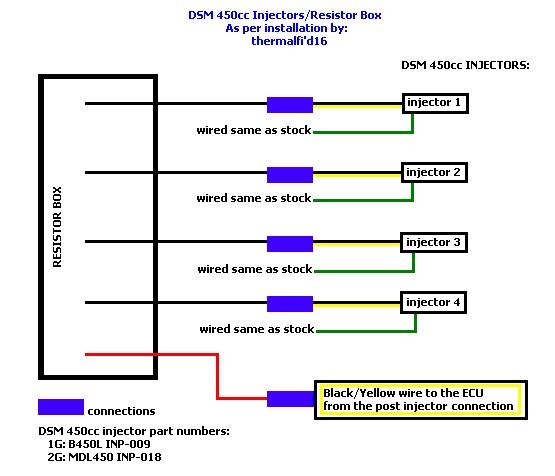 DSM 450cc Injectors/Resistor Box
As per installation by:
thermalfi'd16

DSM 450cc INJECTORS:

RESISTOR BOX

injector 1
wired same as stock

injector 2
wired same as stock

injector 3
wired same as stock

injector 4
wired same as stock

Black/Yellow wire to the ECU from the post injector connection

connections

DSM 450cc injector part numbers:
1G: B450L INP-009
2G: MDL450 INP-018